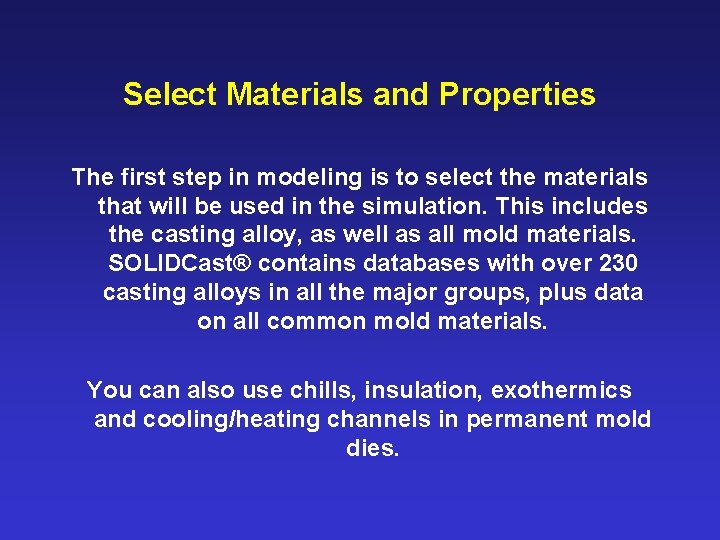 Select Materials and Properties

The first step in modeling is to select the materials that will be used in the simulation. This includes the casting alloy, as well as all mold materials. SOLIDCast® contains databases with over 230 casting alloys in all the major groups, plus data on all common mold materials.

You can also use chills, insulation, exothermics and cooling/heating channels in permanent mold dies.